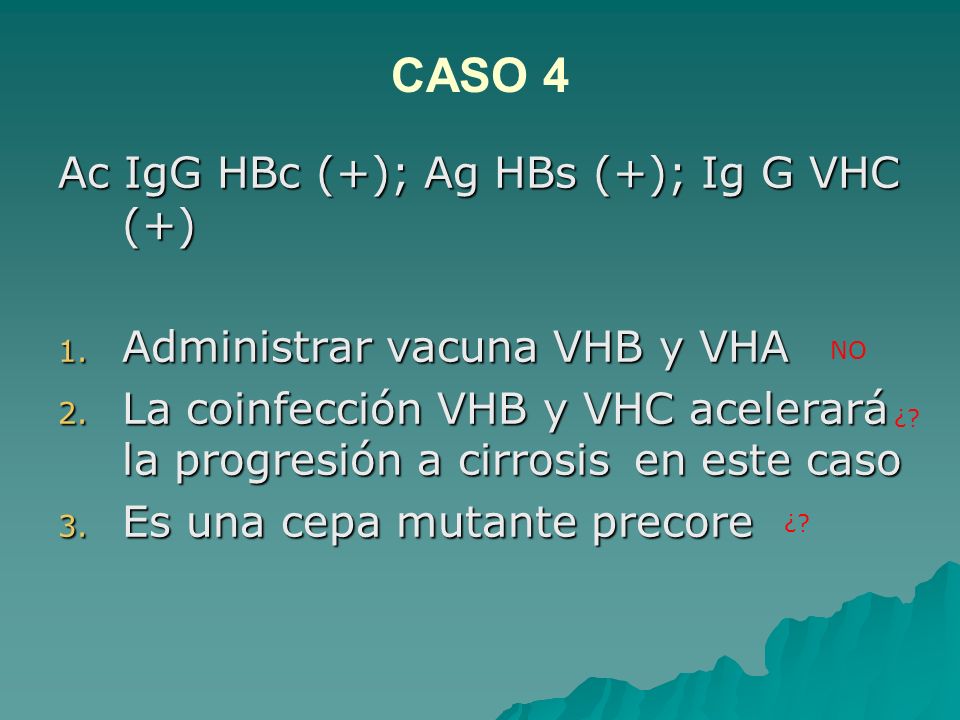 CASO 4

Ac IgG HBc (+); Ag HBs (+); Ig G VHC (+)

1. Administrar vacuna VHB y VHA NO
2. La coinfección VHB y VHC acelerará ¿? la progresión a cirrosis en este caso
3. Es una cepa mutante precore ¿?